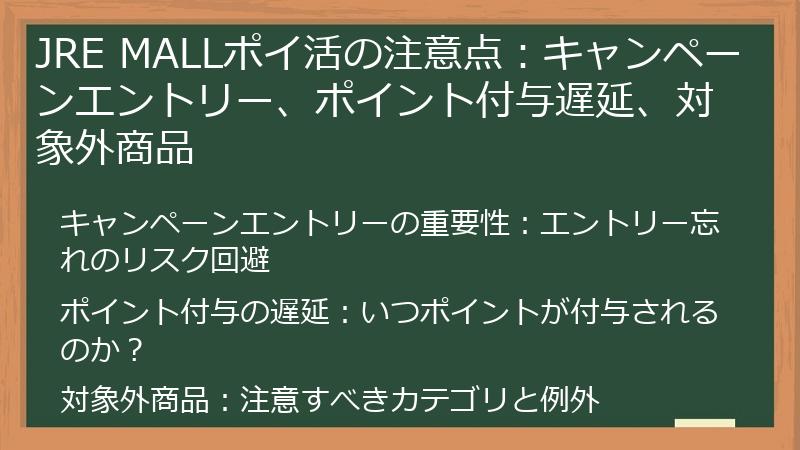 JRE MALLポイ活の注意点：キャンペーンエントリー、ポイント付与遅延、対象外商品

キャンペーンエントリーの重要性：エントリー忘れのリスク回避

ポイント付与の遅延：いつポイントが付与されるのか？

対象外商品：注意すべきカテゴリと例外